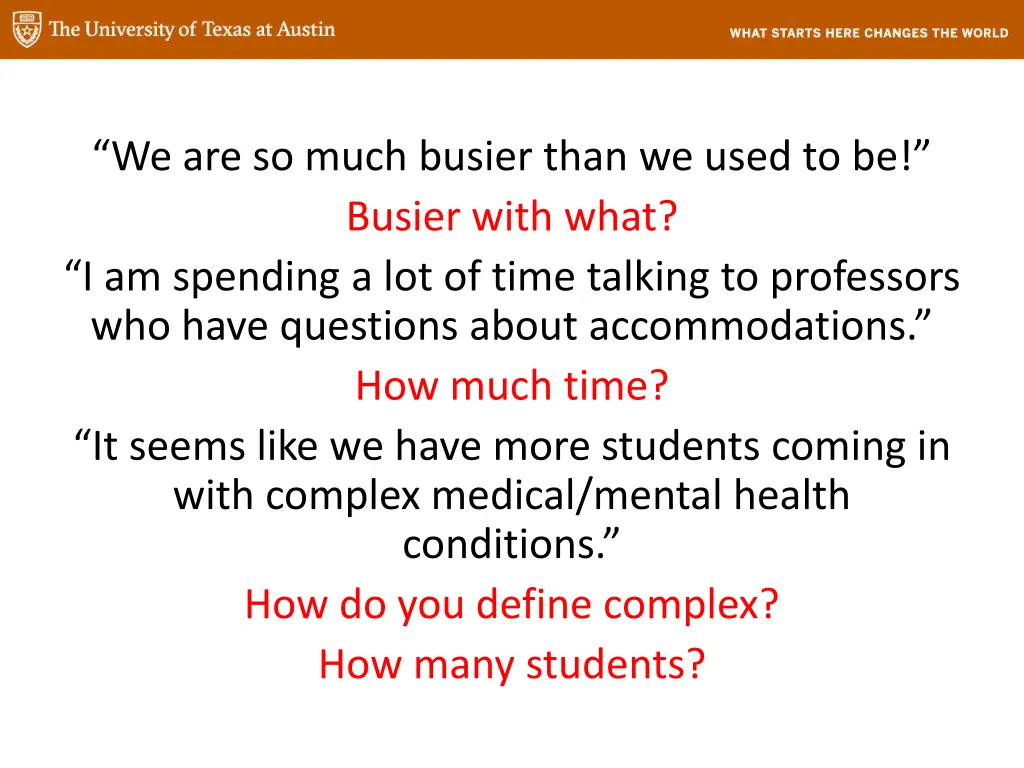 The University of Texas at Austin
WHAT STARTS HERE CHANGES THE WORLD

“We are so much busier than we used to be!”

Busier with what?

“I am spending a lot of time talking to professors who have questions about accommodations.”

How much time?

“It seems like we have more students coming in with complex medical/mental health conditions.”

How do you define complex?

How many students?